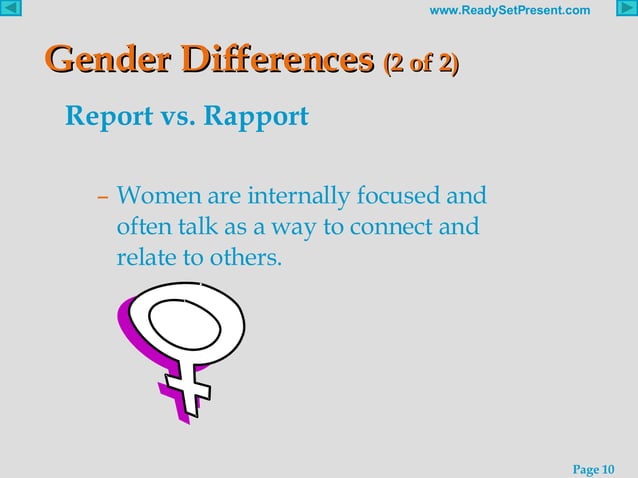 www.ReadySetPresent.com

Gender Differences (2 of 2)

Report vs. Rapport

– Women are internally focused and often talk as a way to connect and relate to others.

Page 10